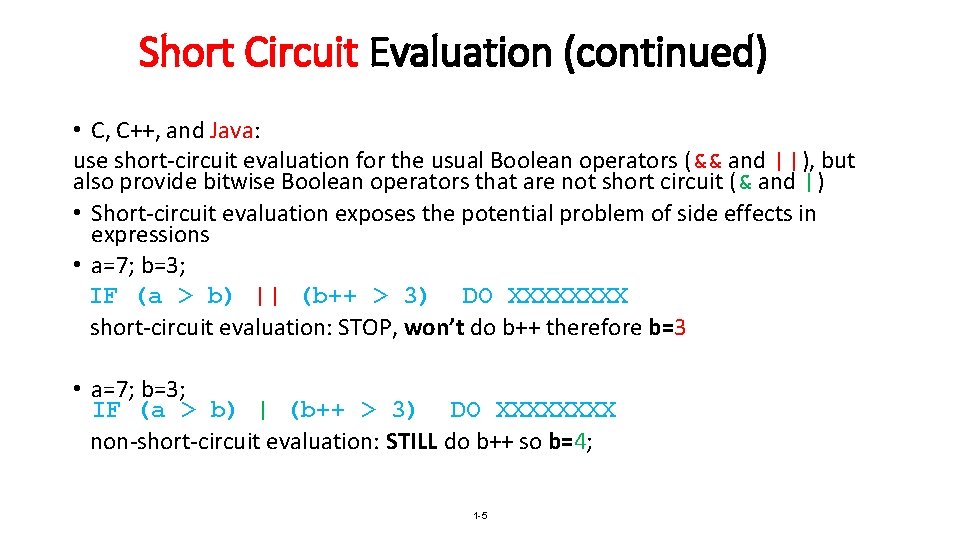 Short Circuit Evaluation (continued)

• C, C++, and Java:
use short-circuit evaluation for the usual Boolean operators (&& and ||), but also provide bitwise Boolean operators that are not short circuit (& and |)

• Short-circuit evaluation exposes the potential problem of side effects in expressions

• a=7; b=3;
IF (a > b) || (b++ > 3) DO XXXXXXXX
short-circuit evaluation: STOP, won't do b++ therefore b=3

• a=7; b=3;
IF (a > b) | (b++ > 3) DO XXXXXXXX
non-short-circuit evaluation: STILL do b++ so b=4;

1-5